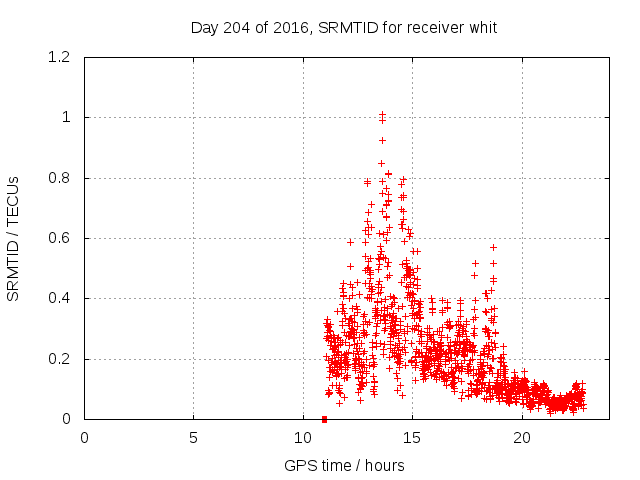 Day 204 of 2016, SRMTID for receiver whit

SRMTID / TECUs

1.2
1
0.8
0.6
0.4
0.2
0

0
5
10
15
20

GPS time / hours